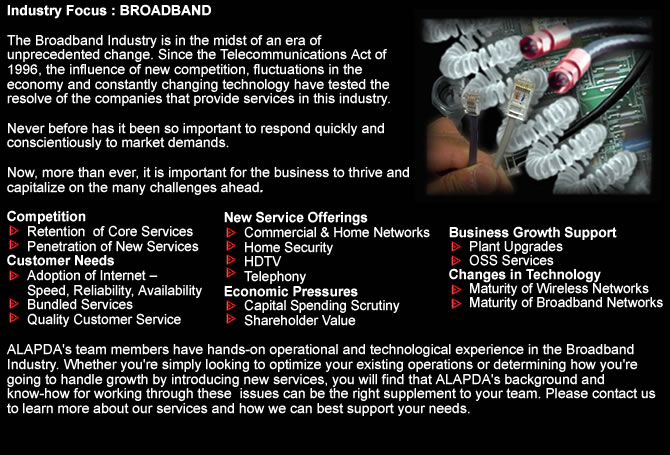 Industry Focus : BROADBAND

The Broadband Industry is in the midst of an era of unprecedented change. Since the Telecommunications Act of 1996, the influence of new competition, fluctuations in the economy and constantly changing technology have tested the resolve of the companies that provide services in this industry.

Never before has it been so important to respond quickly and conscientiously to market demands.

Now, more than ever, it is important for the business to thrive and capitalize on the many challenges ahead.

Competition
Retention of Core Services
Penetration of New Services
Customer Needs
Adoption of Internet – Speed, Reliability, Availability
Bundled Services
Quality Customer Service

New Service Offerings
Commercial & Home Networks
Home Security
HDTV
Telephony
Economic Pressures
Capital Spending Scrutiny
Shareholder Value

Business Growth Support
Plant Upgrades
OSS Services
Changes in Technology
Maturity of Wireless Networks
Maturity of Broadband Networks

ALAPDA's team members have hands-on operational and technological experience in the Broadband Industry. Whether you're simply looking to optimize your existing operations or determining how you're going to handle growth by introducing new services, you will find that ALAPDA's background and know-how for working through these issues can be the right supplement to your team. Please contact us to learn more about our services and how we can best support your needs.